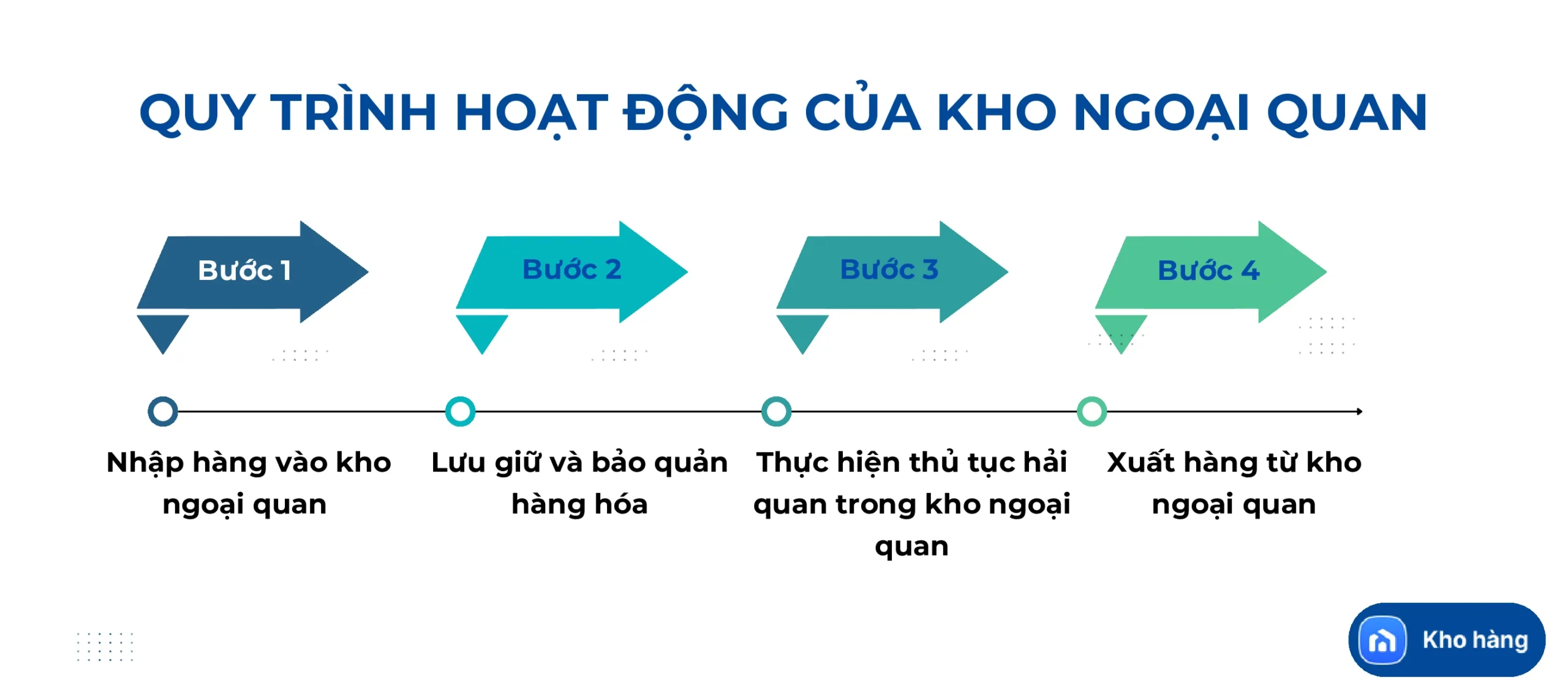 QUY TRÌNH HOẠT ĐỘNG CỦA KHO NGOẠI QUAN

Bước 1

Bước 2

Bước 3

Bước 4

Nhập hàng vào kho ngoại quan

Lưu giữ và bảo quản hàng hóa

Thực hiện thủ tục hải quan trong kho ngoại quan

Xuất hàng từ kho ngoại quan

Kho hàng